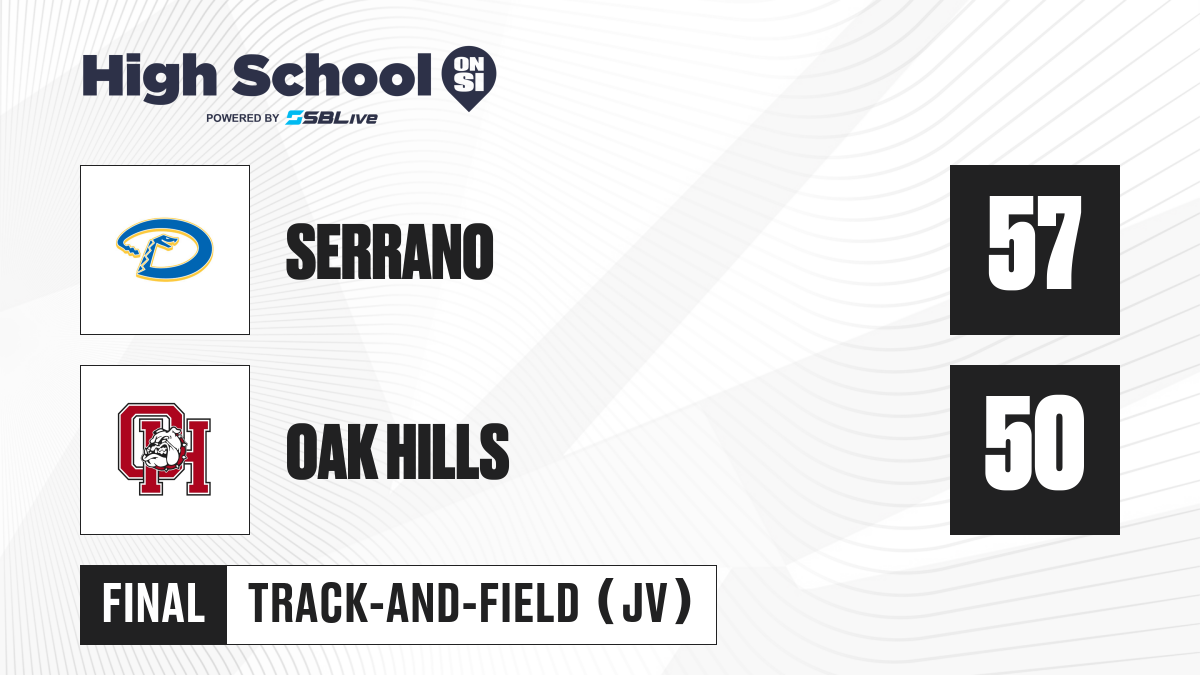 High School ON SI
POWERED BY SBLive

SERRANO 57

OH

OAK HILLS 50

FINAL TRACK-AND-FIELD (JV)